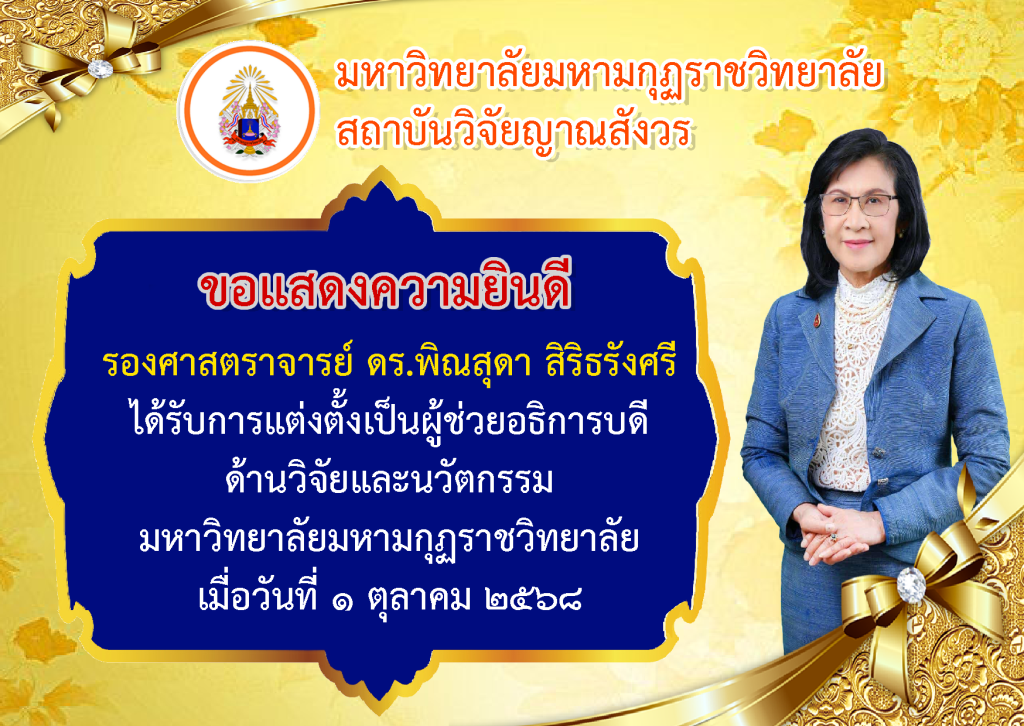 มหาวิทยาลัยมหามกุฏราชวิทยาลัย
สถาบันวิจัยญาณสังวร

ขอแสดงความยินดี

รองศาสตราจารย์ ดร.พิณสุดา สิริธรังศรี
ได้รับการแต่งตั้งเป็นผู้ช่วยอธิการบดี
ด้านวิจัยและนวัตกรรม
มหาวิทยาลัยมหามกุฏราชวิทยาลัย
เมื่อวันที่ ๑ ตุลาคม ๒๕๖๘